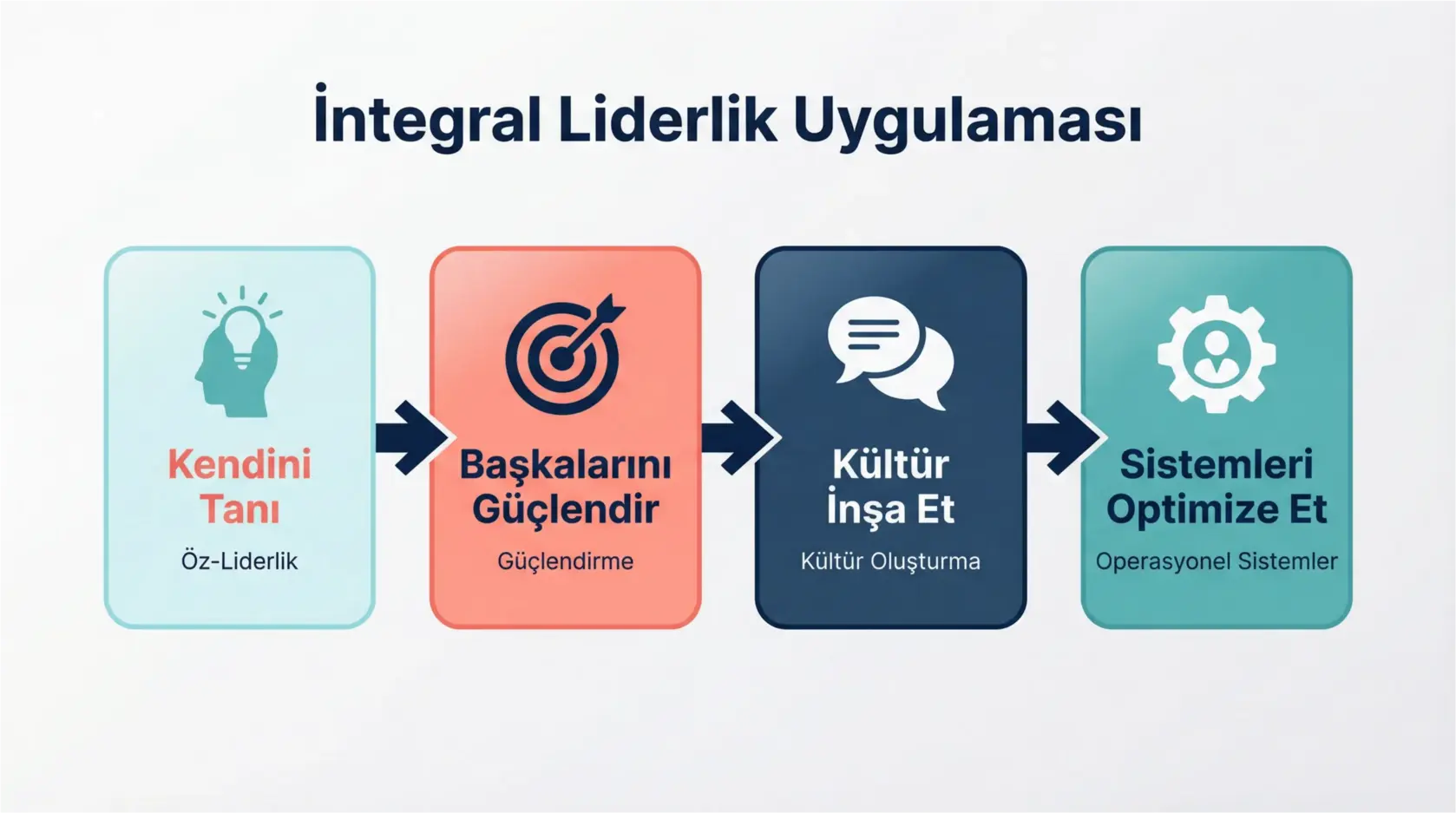 İntegral Liderlik Uygulaması

Kendini Tanı

Öz-Liderlik

Başkalarını Güçlendir

Güçlendirme

Kültür İnşa Et

Kültür Oluşturma

Sistemleri Optimize Et

Operasyonel Sistemler